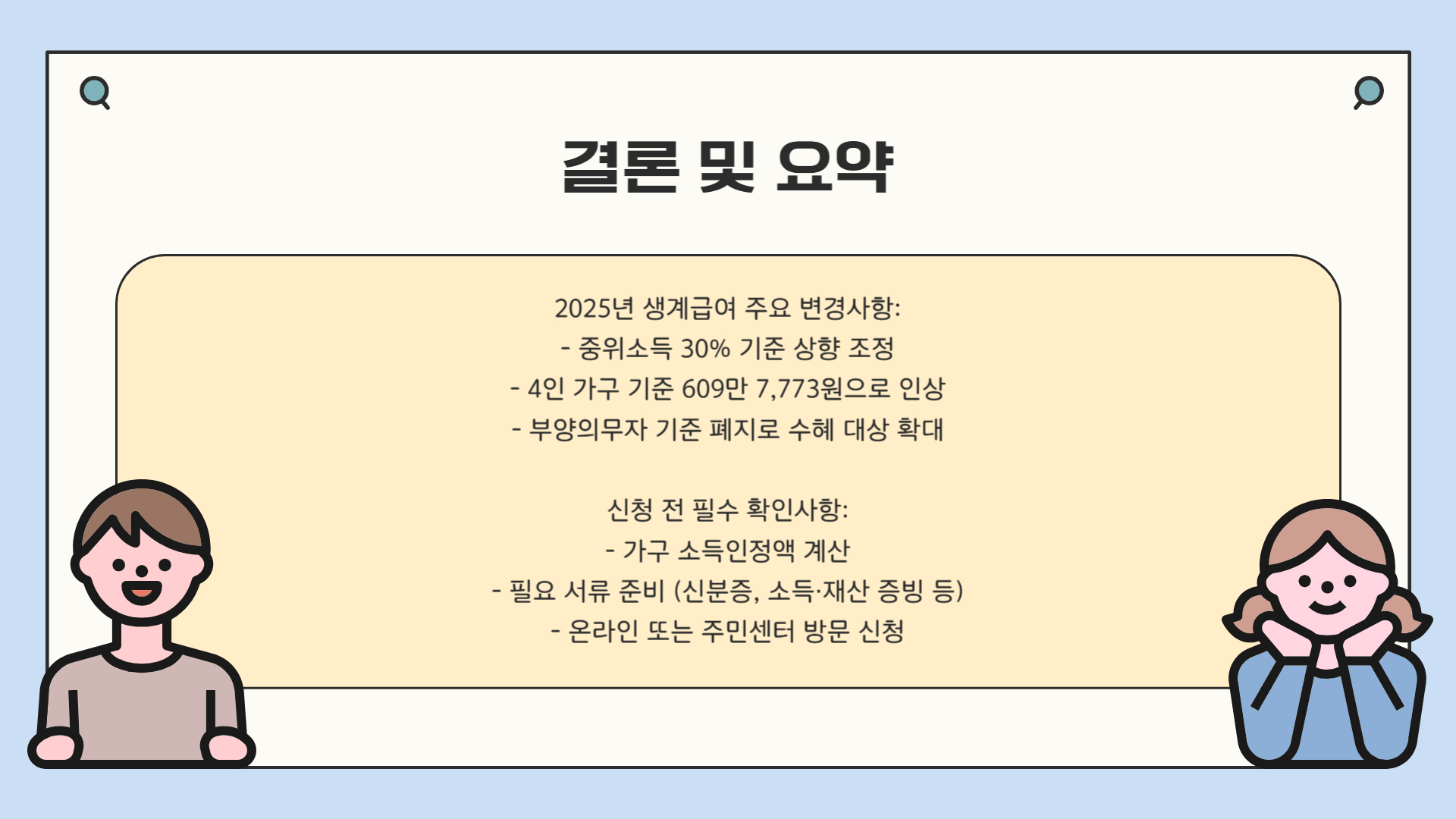 결론 및 요약

2025년 생계급여 주요 변경사항:
- 중위소득 30% 기준 상향 조정
- 4인 가구 기준 609만 7,773원으로 인상
- 부양의무자 기준 폐지로 수혜 대상 확대

신청 전 필수 확인사항:
- 가구 소득인정액 계산
- 필요 서류 준비 (신분증, 소득·재산 증빙 등)
- 온라인 또는 주민센터 방문 신청